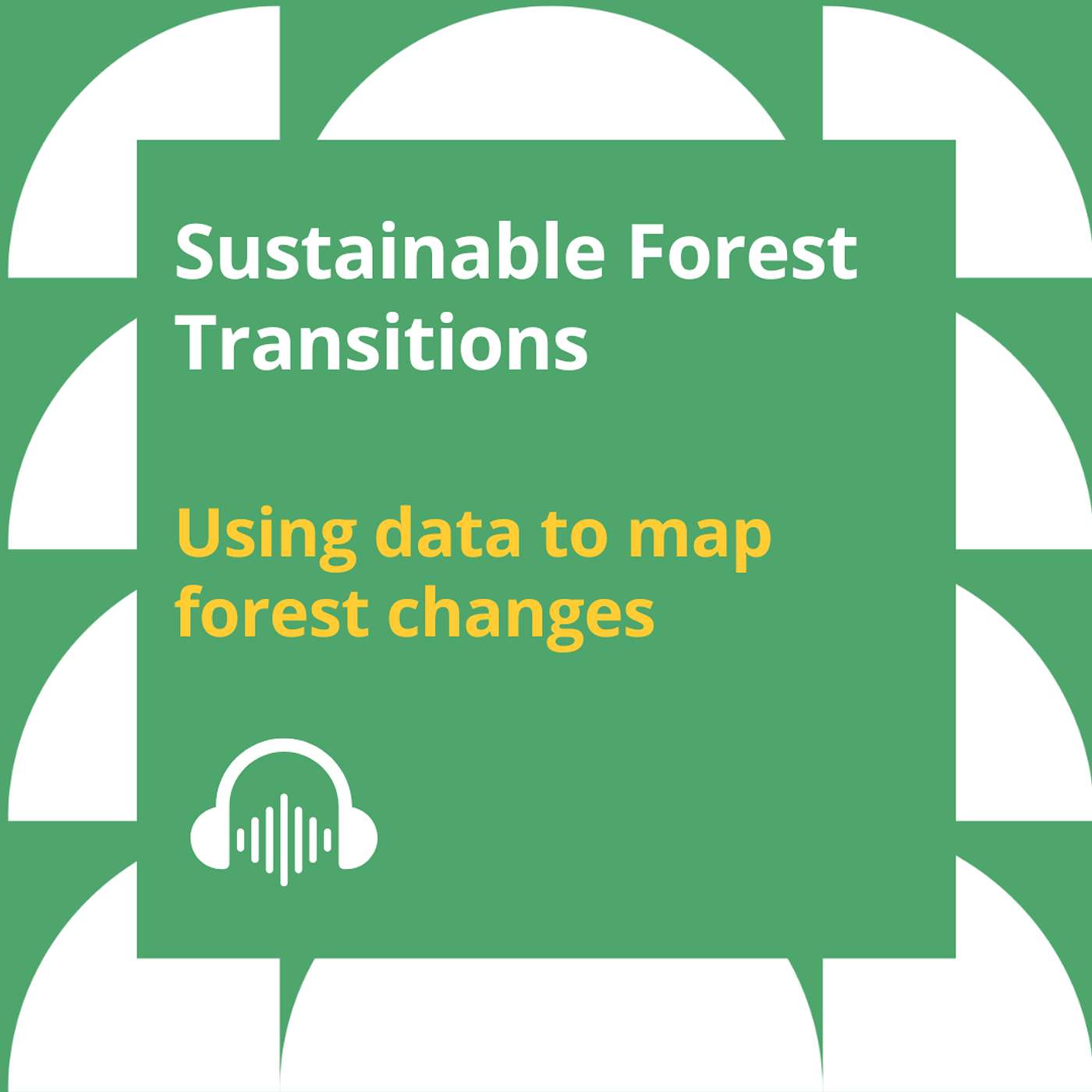 Sustainable Forest Transitions

Using data to map forest changes